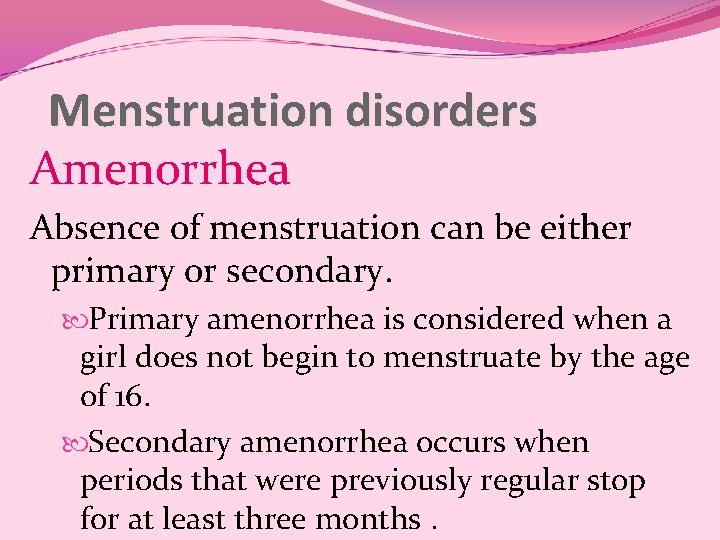 Menstruation disorders

Amenorrhea

Absence of menstruation can be either primary or secondary.

Primary amenorrhea is considered when a girl does not begin to menstruate by the age of 16.

Secondary amenorrhea occurs when periods that were previously regular stop for at least three months .